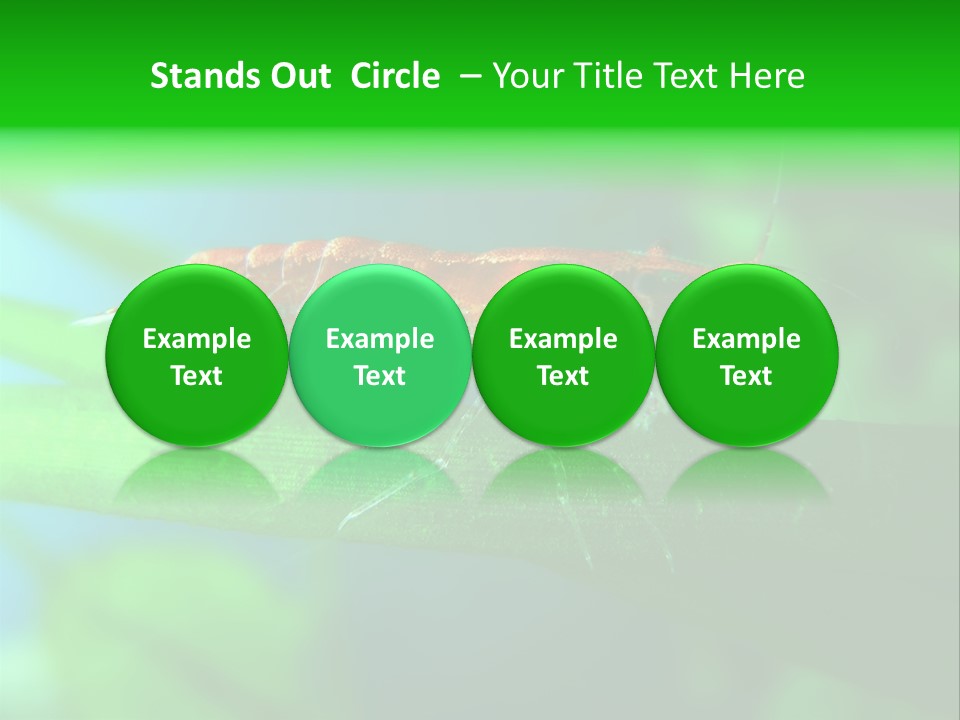 Stands Out Circle – Your Title Text Here

Example Text

Example Text

Example Text

Example Text